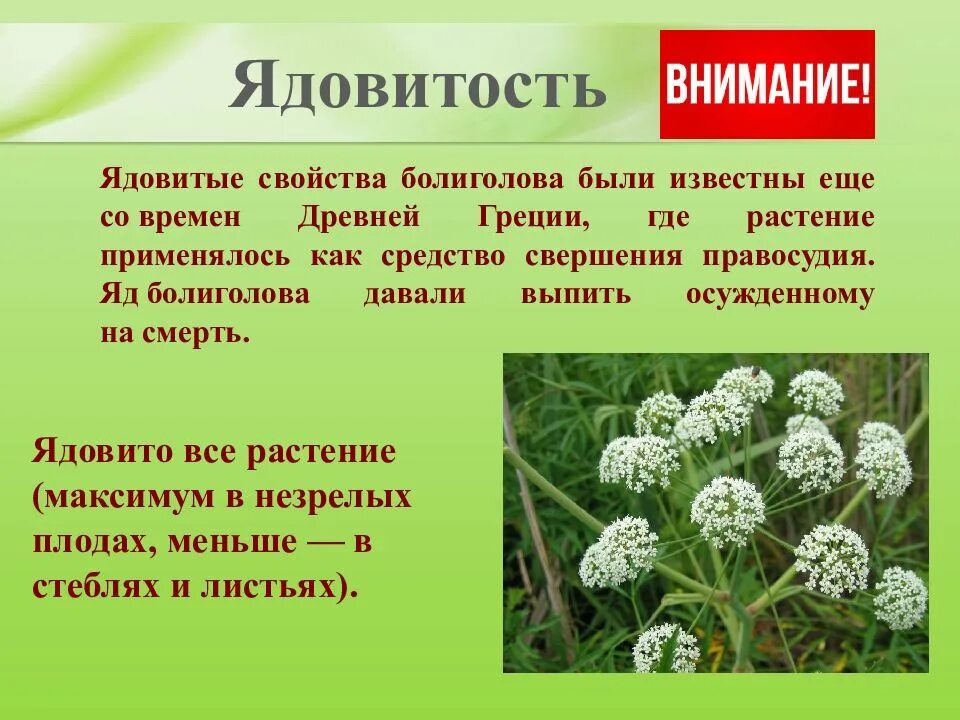 Ядовитость

ВНИМАНИЕ!

Ядовитые свойства болиголова были известны еще со времен Древней Греции, где растение применялось как средство свершения правосудия. Яд болиголова давали выпить осужденному на смерть.

Ядовито все растение (максимум в незрелых плодах, меньше — в стеблях и листьях).